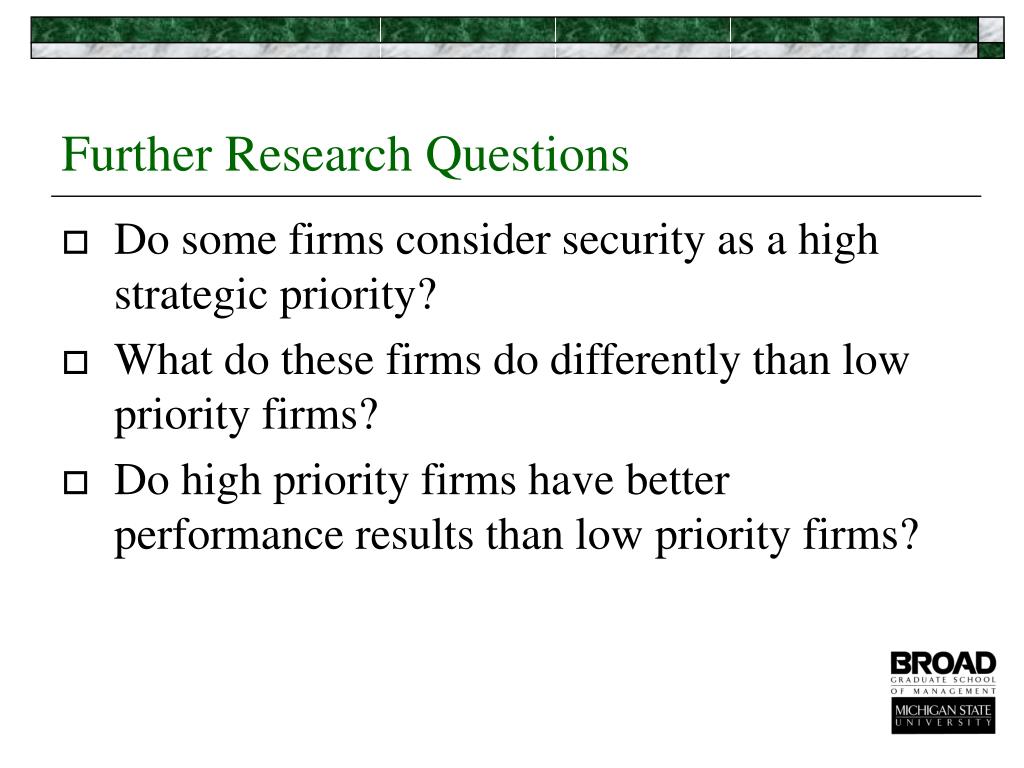 Further Research Questions

Do some firms consider security as a high strategic priority?

What do these firms do differently than low priority firms?

Do high priority firms have better performance results than low priority firms?

BROAD
GRADUATE SCHOOL
OF MANAGEMENT
MICHIGAN STATE
UNIVERSITY